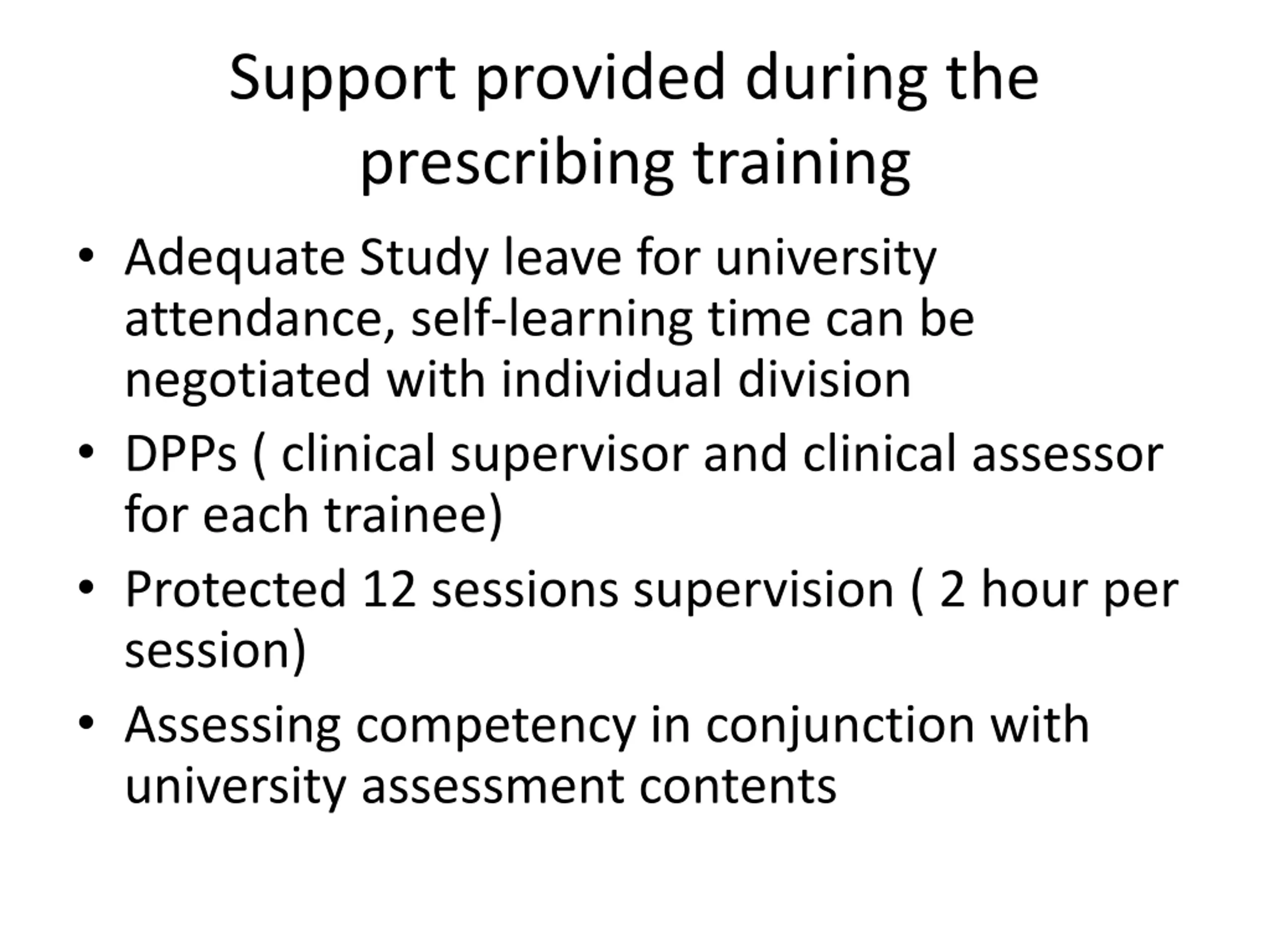 Support provided during the prescribing training

• Adequate Study leave for university attendance, self-learning time can be negotiated with individual division
• DPPs ( clinical supervisor and clinical assessor for each trainee)
• Protected 12 sessions supervision ( 2 hour per session)
• Assessing competency in conjunction with university assessment contents